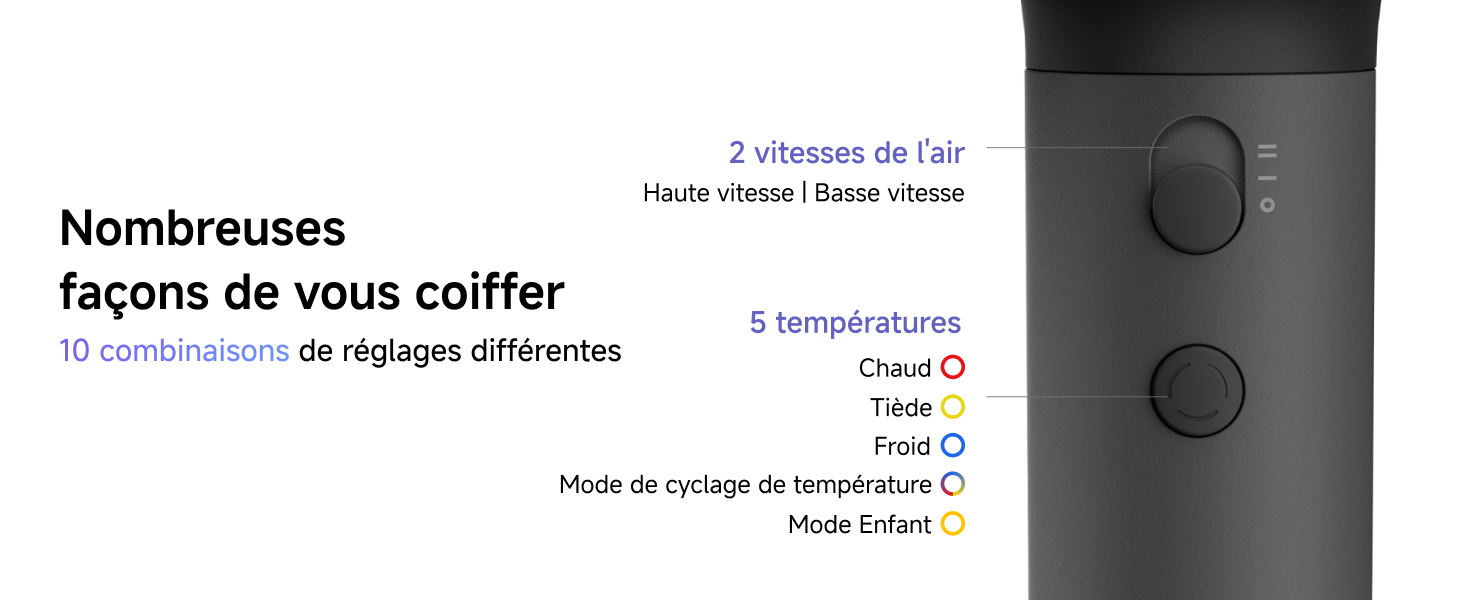 Nombreuses façons de vous coiffer

10 combinaisons de réglages différentes

2 vitesses de l'air

Haute vitesse | Basse vitesse

5 températures

Chaud

Tiède

Froid

Mode de cyclage de température

Mode Enfant